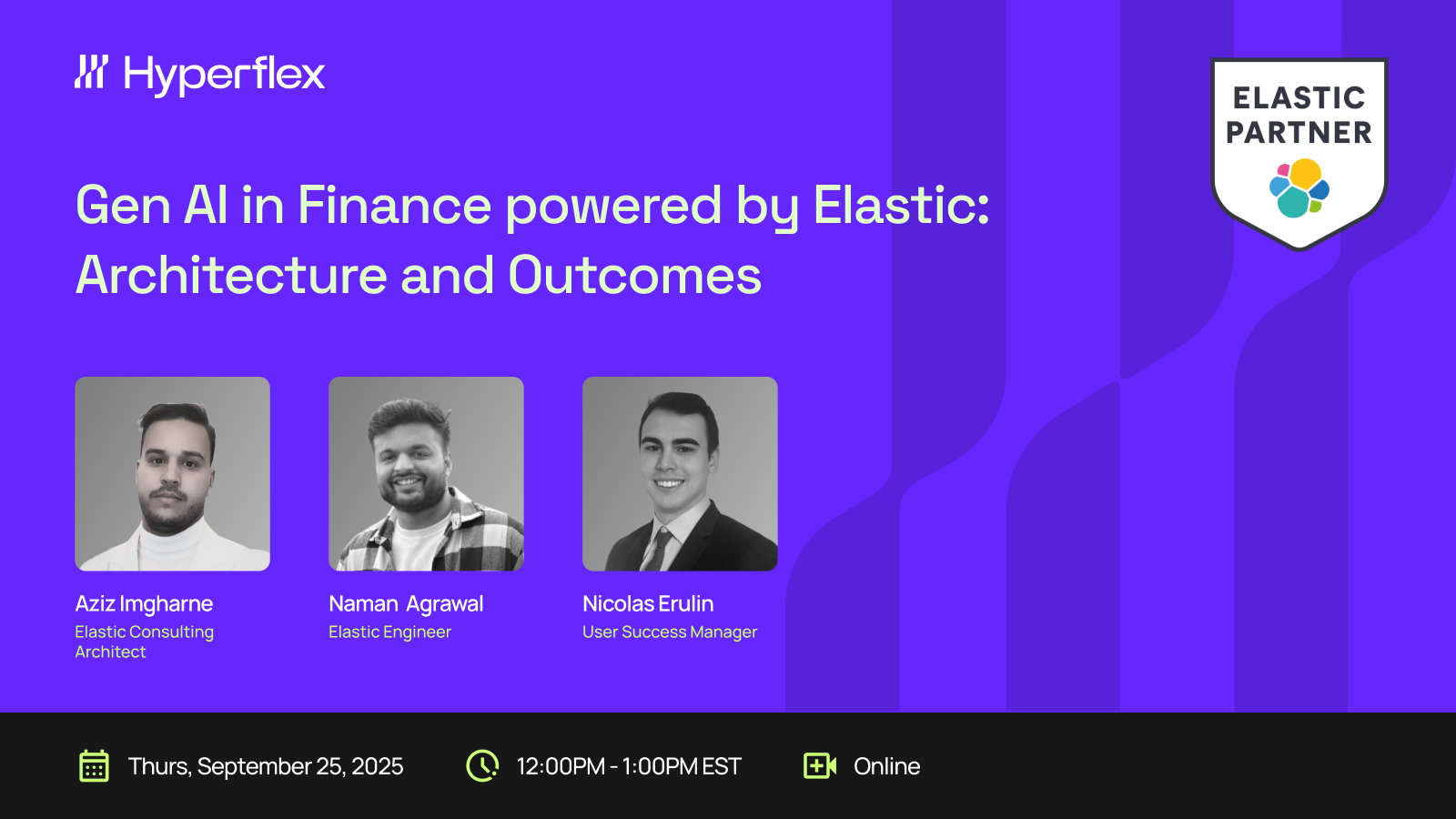 Hyperflex

ELASTIC PARTNER

Gen AI in Finance powered by Elastic: Architecture and Outcomes

Aziz Imgharne
Elastic Consulting Architect

Naman Agrawal
Elastic Engineer

Nicolas Erulin
User Success Manager

Thurs, September 25, 2025

12:00PM - 1:00PM EST

Online